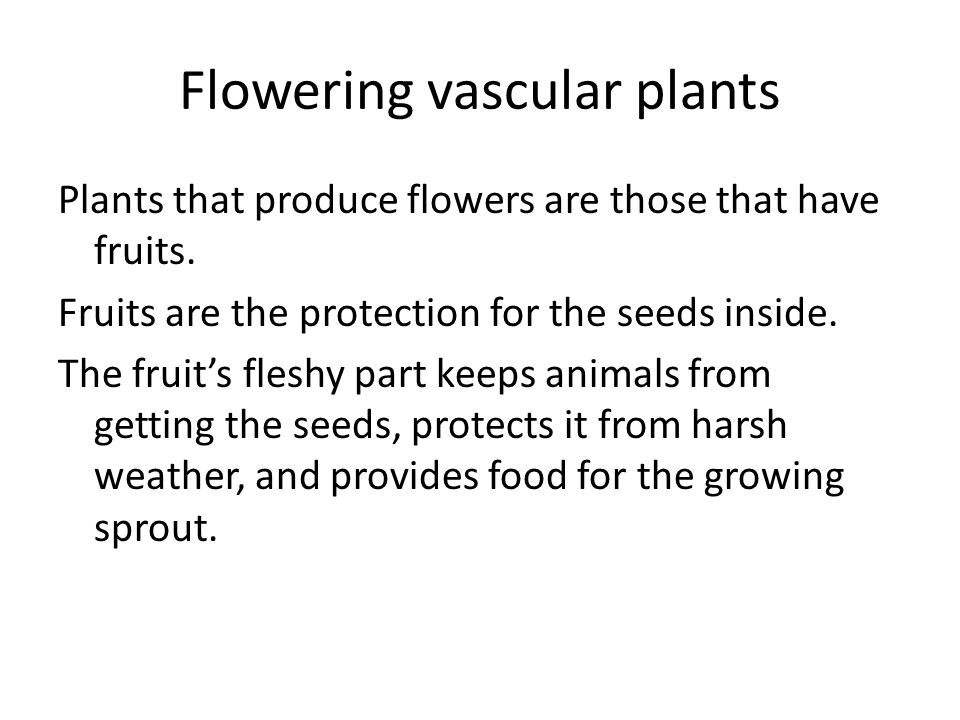 Flowering vascular plants

Plants that produce flowers are those that have fruits.

Fruits are the protection for the seeds inside.

The fruit’s fleshy part keeps animals from getting the seeds, protects it from harsh weather, and provides food for the growing sprout.